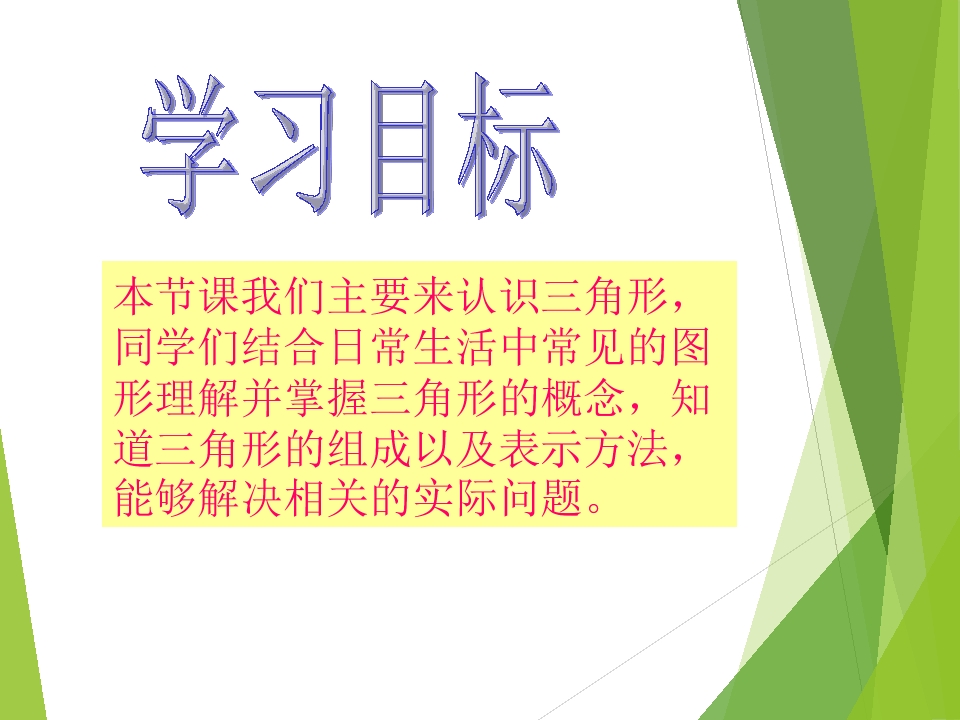 学习目标

本节课我们主要来认识三角形，同学们结合日常生活中常见的图形理解并掌握三角形的概念，知道三角形的组成以及表示方法，能够解决相关的实际问题。